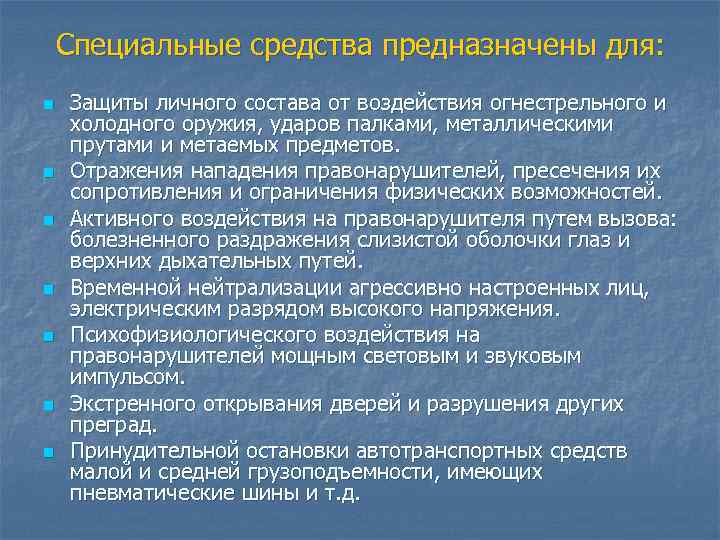 Специальные средства предназначены для:

Защиты личного состава от воздействия огнестрельного и холодного оружия, ударов палками, металлическими прутами и метаемых предметов.

Отражения нападения правонарушителей, пресечения их сопротивления и ограничения физических возможностей.

Активного воздействия на правонарушителя путем вызова: болезненного раздражения слизистой оболочки глаз и верхних дыхательных путей.

Временной нейтрализации агрессивно настроенных лиц, электрическим разрядом высокого напряжения.

Психофизиологического воздействия на правонарушителей мощным световым и звуковым импульсом.

Экстренного открывания дверей и разрушения других преград.

Принудительной остановки автотранспортных средств малой и средней грузоподъемности, имеющих пневматические шины и т.д.